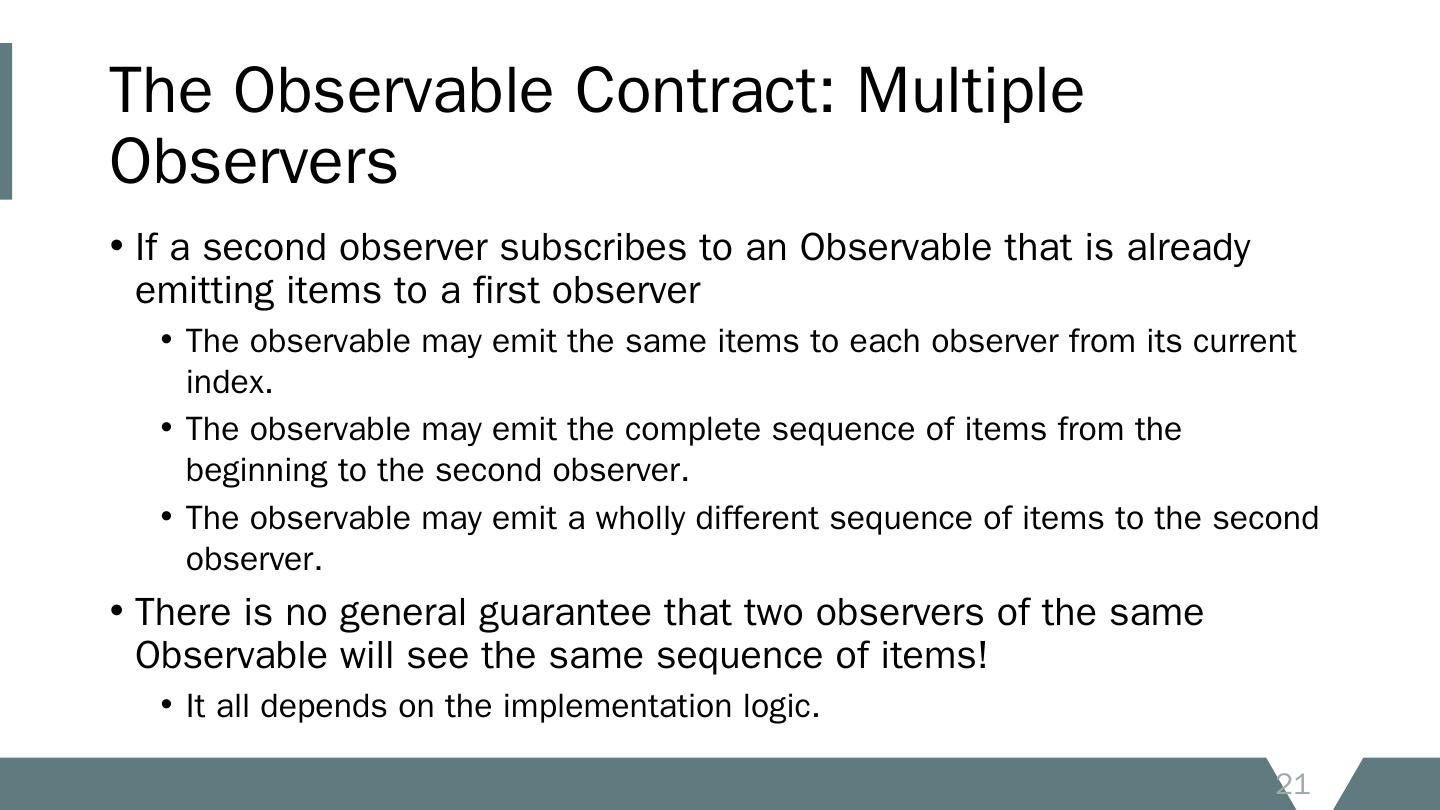 The Observable Contract: Multiple Observers

• If a second observer subscribes to an Observable that is already emitting items to a first observer
  • The observable may emit the same items to each observer from its current index.
  • The observable may emit the complete sequence of items from the beginning to the second observer.
  • The observable may emit a wholly different sequence of items to the second observer.
• There is no general guarantee that two observers of the same Observable will see the same sequence of items!
  • It all depends on the implementation logic.

21